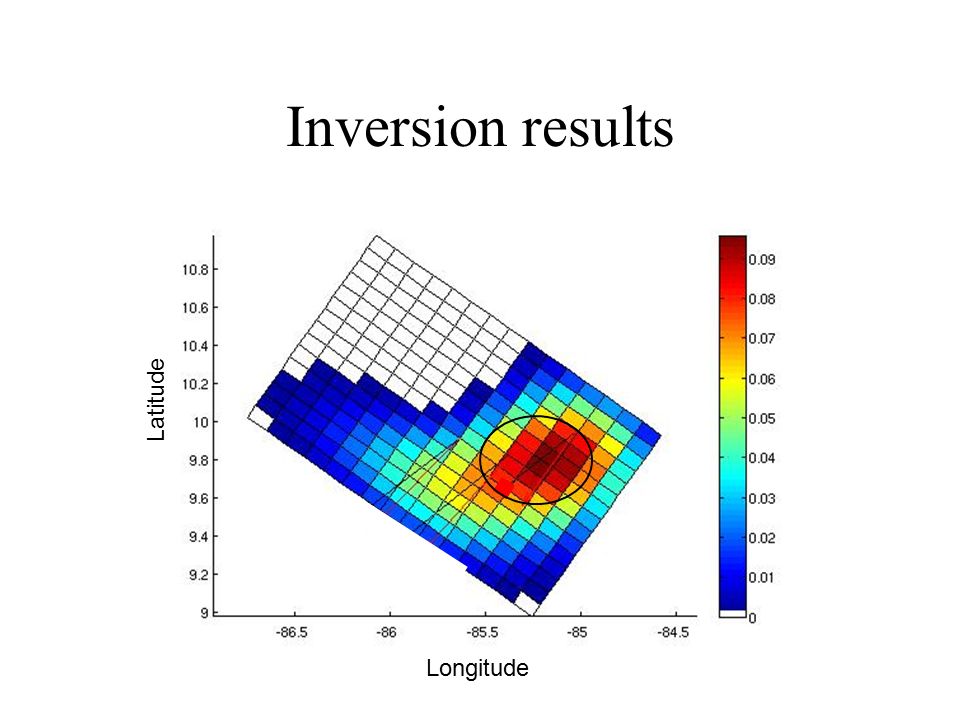 Inversion results

Latitude

10.8
10.6
10.4
10.2
10
9.8
9.6
9.4
9.2
9

-86.5
-86
-85.5
-85
-84.5

Longitude

0.09
0.08
0.07
0.06
0.05
0.04
0.03
0.02
0.01
0